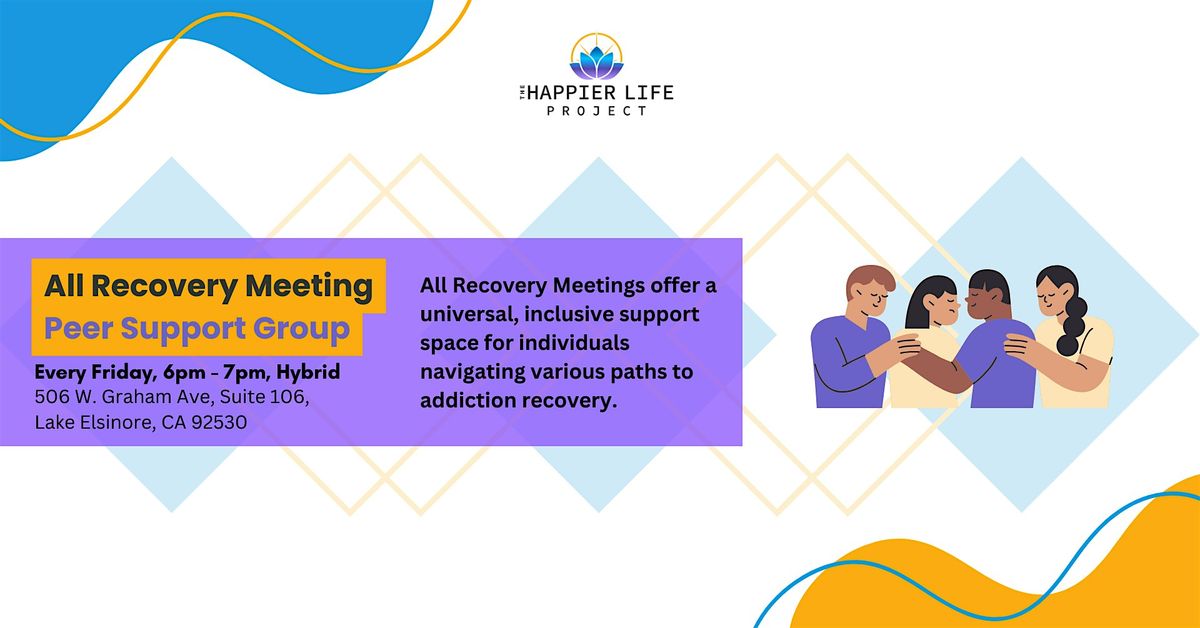 THE HAPPIER LIFE PROJECT

All Recovery Meeting
Peer Support Group

Every Friday, 6pm - 7pm, Hybrid
506 W. Graham Ave, Suite 106,
Lake Elsinore, CA 92530

All Recovery Meetings offer a universal, inclusive support space for individuals navigating various paths to addiction recovery.